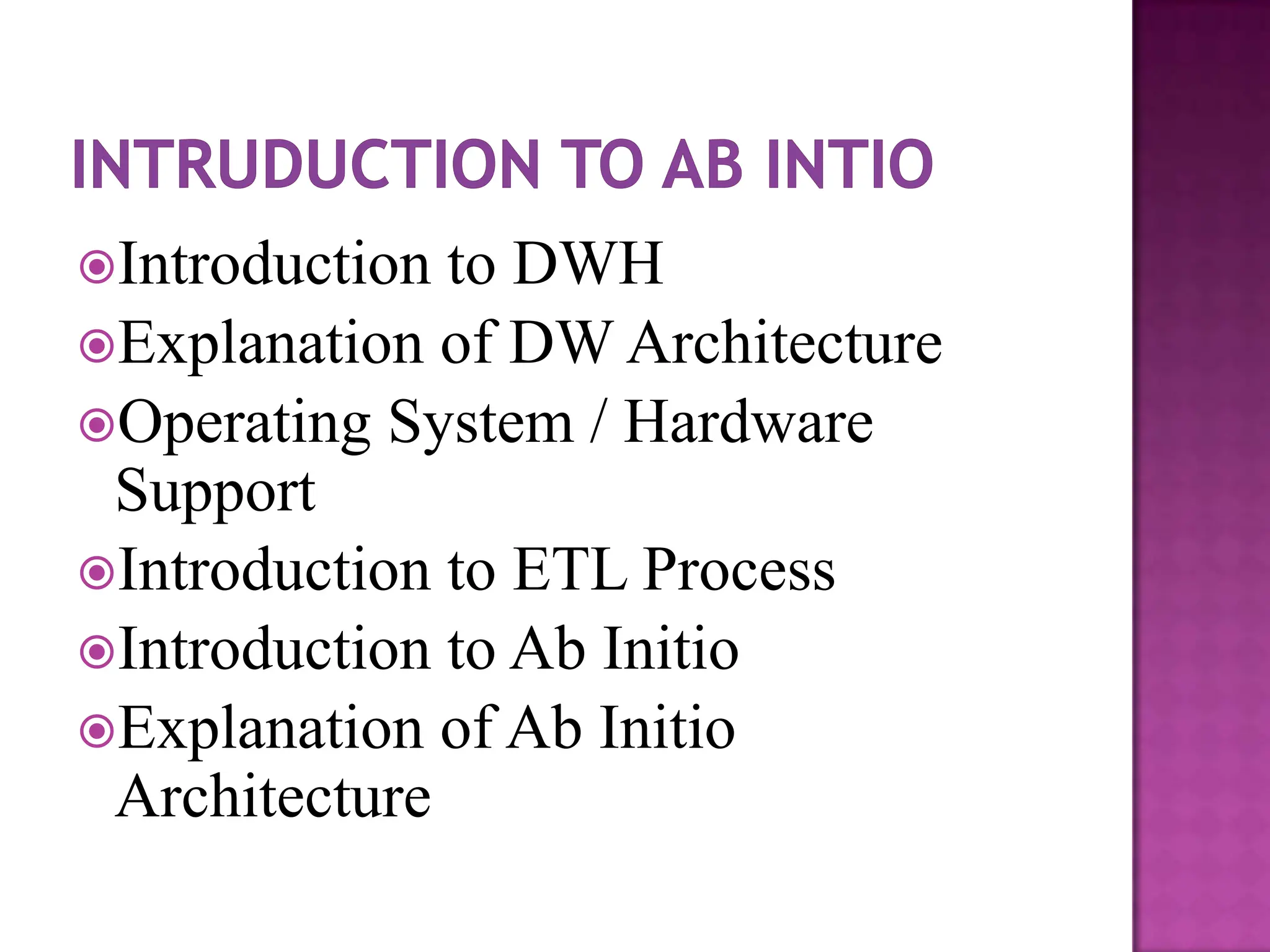 INTRUDUCTION TO AB INTIO

Introduction to DWH
Explanation of DW Architecture
Operating System / Hardware Support
Introduction to ETL Process
Introduction to Ab Initio
Explanation of Ab Initio Architecture